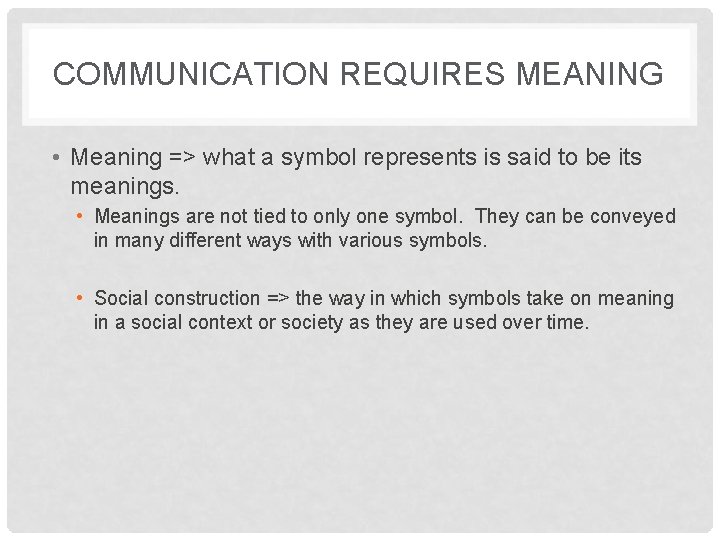 COMMUNICATION REQUIRES MEANING

• Meaning => what a symbol represents is said to be its meanings.

• Meanings are not tied to only one symbol. They can be conveyed in many different ways with various symbols.

• Social construction => the way in which symbols take on meaning in a social context or society as they are used over time.